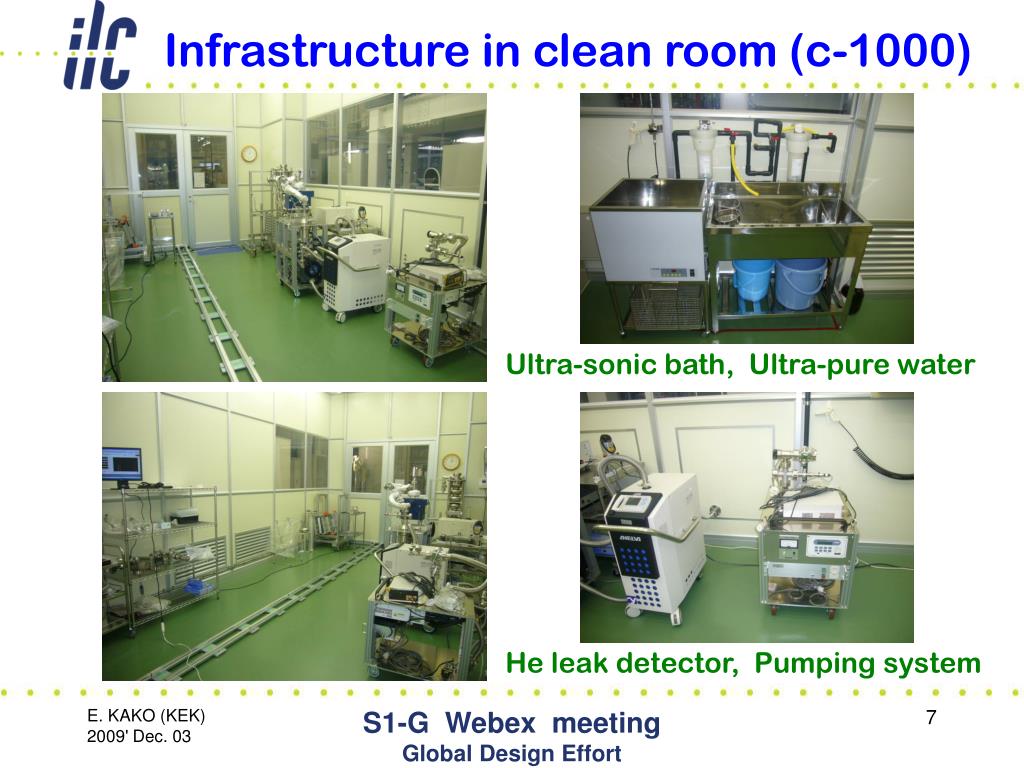 ilc

Infrastructure in clean room (c-1000)

Ultra-sonic bath, Ultra-pure water

He leak detector, Pumping system

E. KAKO (KEK)
2009' Dec. 03

S1-G Webex meeting
Global Design Effort

7